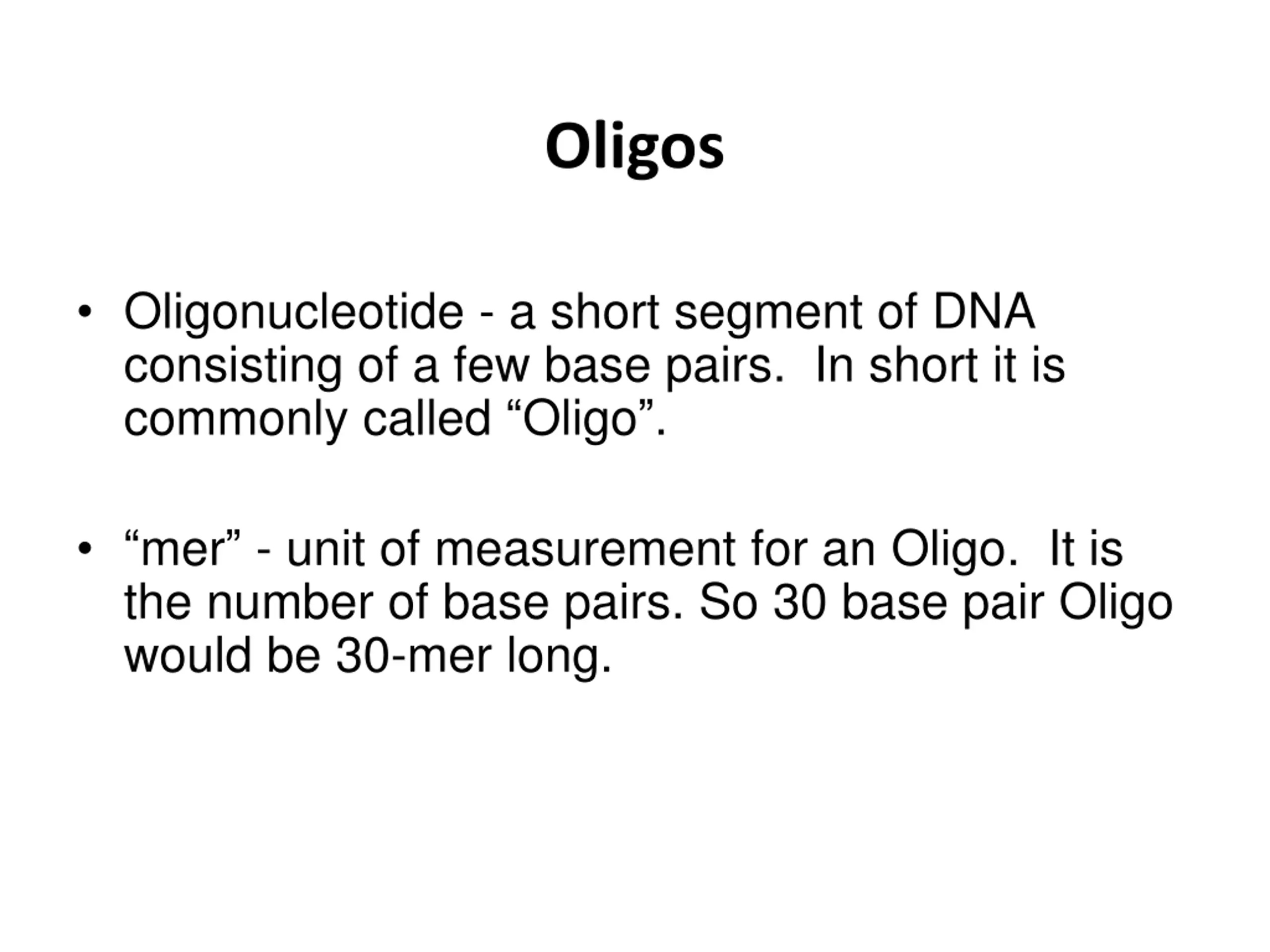 Oligos

• Oligonucleotide - a short segment of DNA consisting of a few base pairs.  In short it is commonly called “Oligo”.

• “mer” - unit of measurement for an Oligo.  It is the number of base pairs. So 30 base pair Oligo would be 30-mer long.